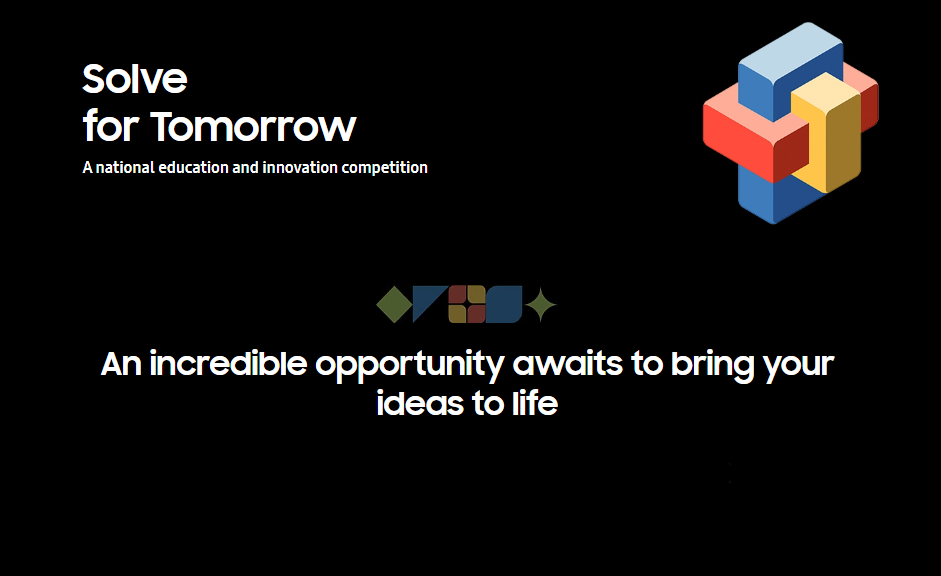 Solve
for Tomorrow
A national education and innovation competition

An incredible opportunity awaits to bring your ideas to life